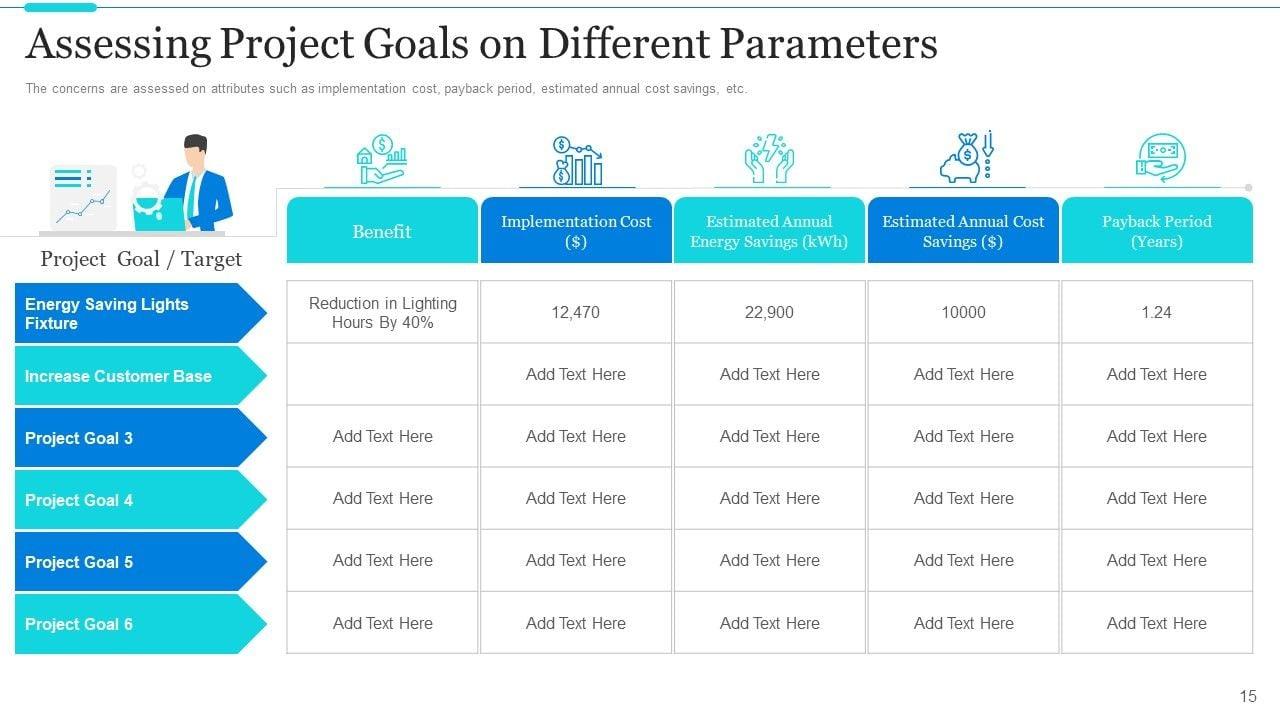 Assessing Project Goals on Different Parameters

The concerns are assessed on attributes such as implementation cost, payback period, estimated annual cost savings, etc.

| Project Goal / Target | Benefit | Implementation Cost ($) | Estimated Annual Energy Savings (kWh) | Estimated Annual Cost Savings ($) | Payback Period (Years) |
|---|---|---|---|---|---|
| Energy Saving Lights Fixture | Reduction in Lighting Hours By 40% | 12,470 | 22,900 | 10000 | 1.24 |
| Increase Customer Base | | Add Text Here | Add Text Here | Add Text Here | Add Text Here |
| Project Goal 3 | Add Text Here | Add Text Here | Add Text Here | Add Text Here | Add Text Here |
| Project Goal 4 | Add Text Here | Add Text Here | Add Text Here | Add Text Here | Add Text Here |
| Project Goal 5 | Add Text Here | Add Text Here | Add Text Here | Add Text Here | Add Text Here |
| Project Goal 6 | Add Text Here | Add Text Here | Add Text Here | Add Text Here | Add Text Here |

15